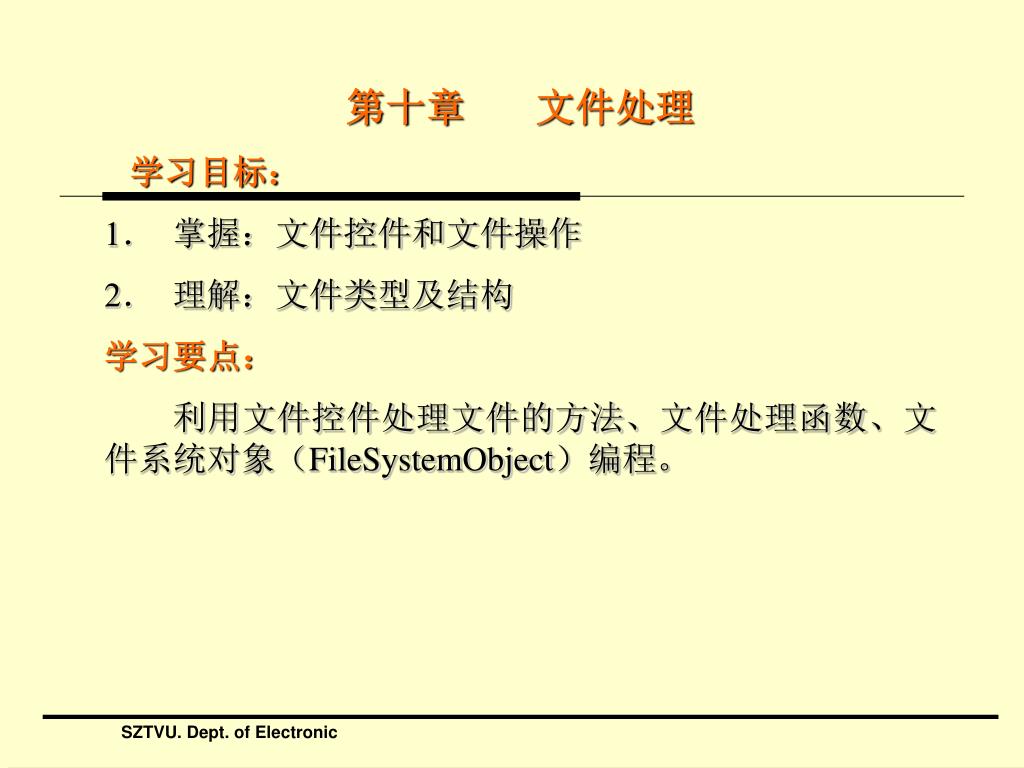 第十章　　文件处理

学习目标：

1．　掌握：文件控件和文件操作

2．　理解：文件类型及结构

学习要点：

利用文件控件处理文件的方法、文件处理函数、文件系统对象（FileSystemObject）编程。

SZTVU. Dept. of Electronic